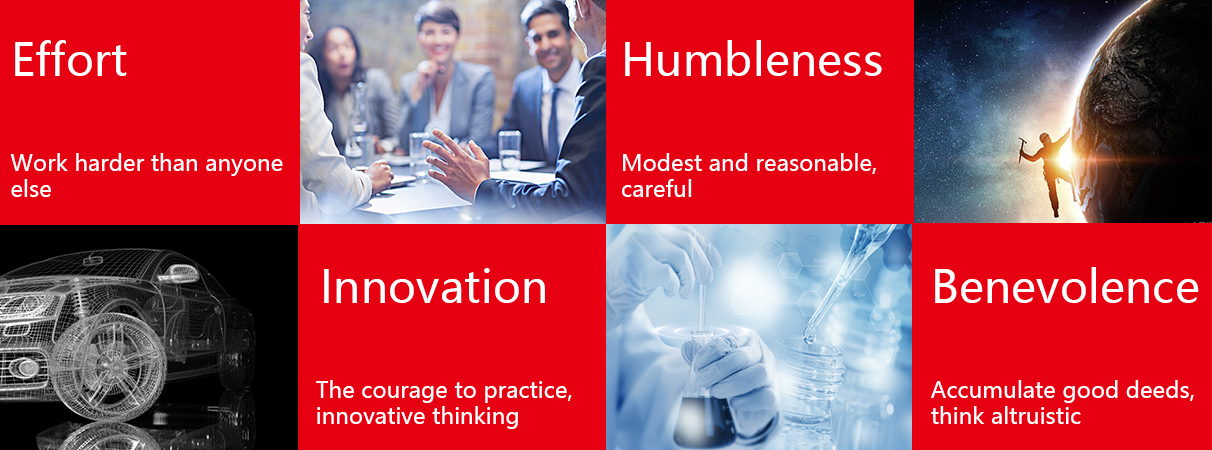 Effort

Work harder than anyone else

Humbleness

Modest and reasonable, careful

Innovation

The courage to practice, innovative thinking

Benevolence

Accumulate good deeds, think altruistic